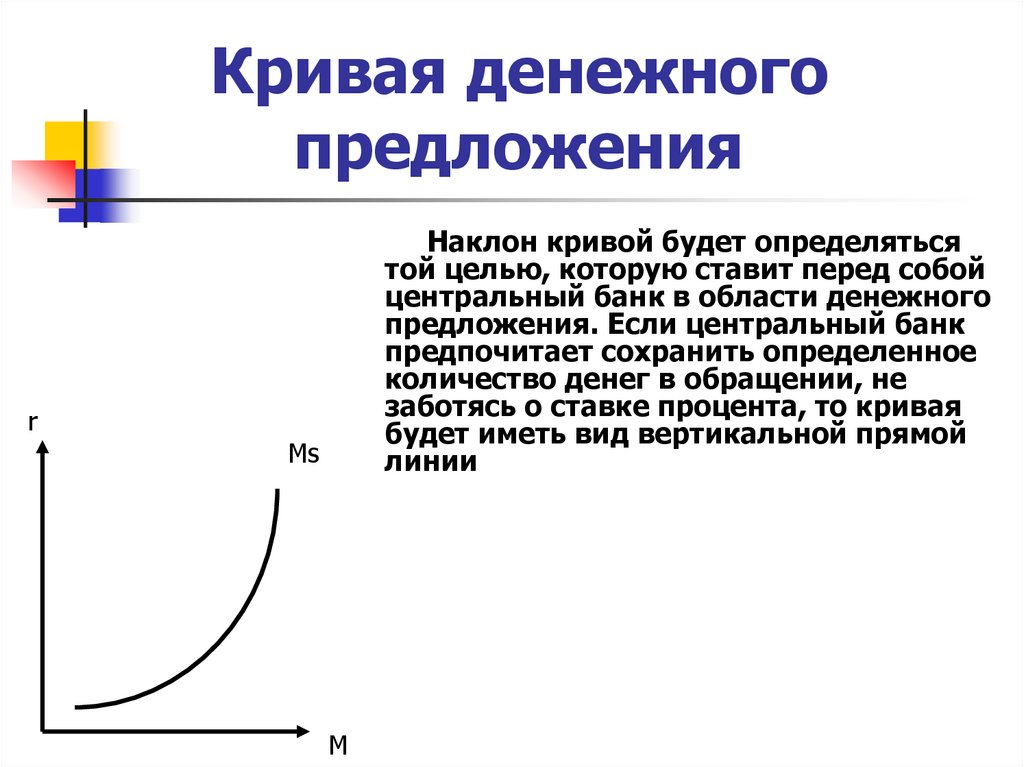 Кривая денежного предложения

Наклон кривой будет определяться той целью, которую ставит перед собой центральный банк в области денежного предложения. Если центральный банк предпочитает сохранить определенное количество денег в обращении, не заботясь о ставке процента, то кривая будет иметь вид вертикальной прямой линии

r

Ms

M